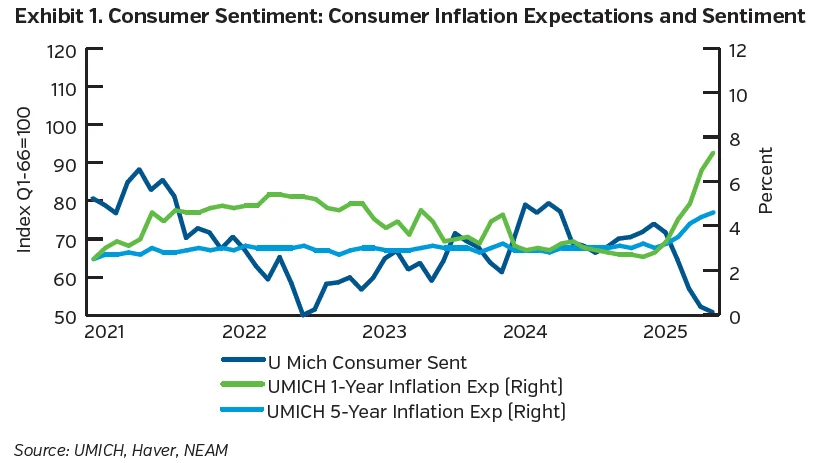 Exhibit 1. Consumer Sentiment: Consumer Inflation Expectations and Sentiment

Index Q1-66=100

120
110
100
90
80
70
60
50

12
10
8
6
4
2
0

Percent

2021
2022
2023
2024
2025

U Mich Consumer Sent
UMICH 1-Year Inflation Exp (Right)
UMICH 5-Year Inflation Exp (Right)

Source: UMICH, Haver, NEAM